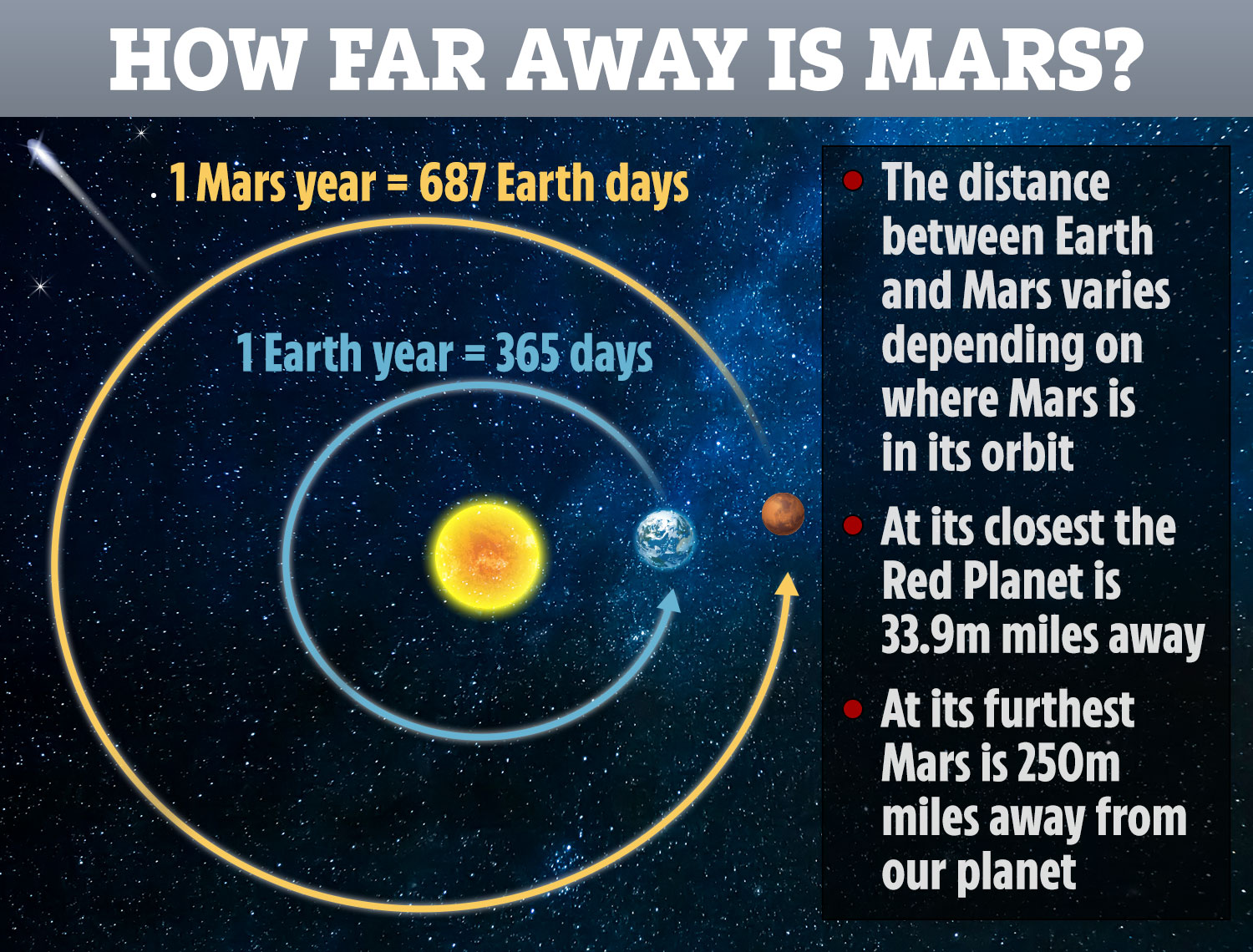 HOW FAR AWAY IS MARS?

1 Mars year = 687 Earth days

1 Earth year = 365 days

The distance between Earth and Mars varies depending on where Mars is in its orbit

At its closest the Red Planet is 33.9m miles away

At its furthest Mars is 250m miles away from our planet